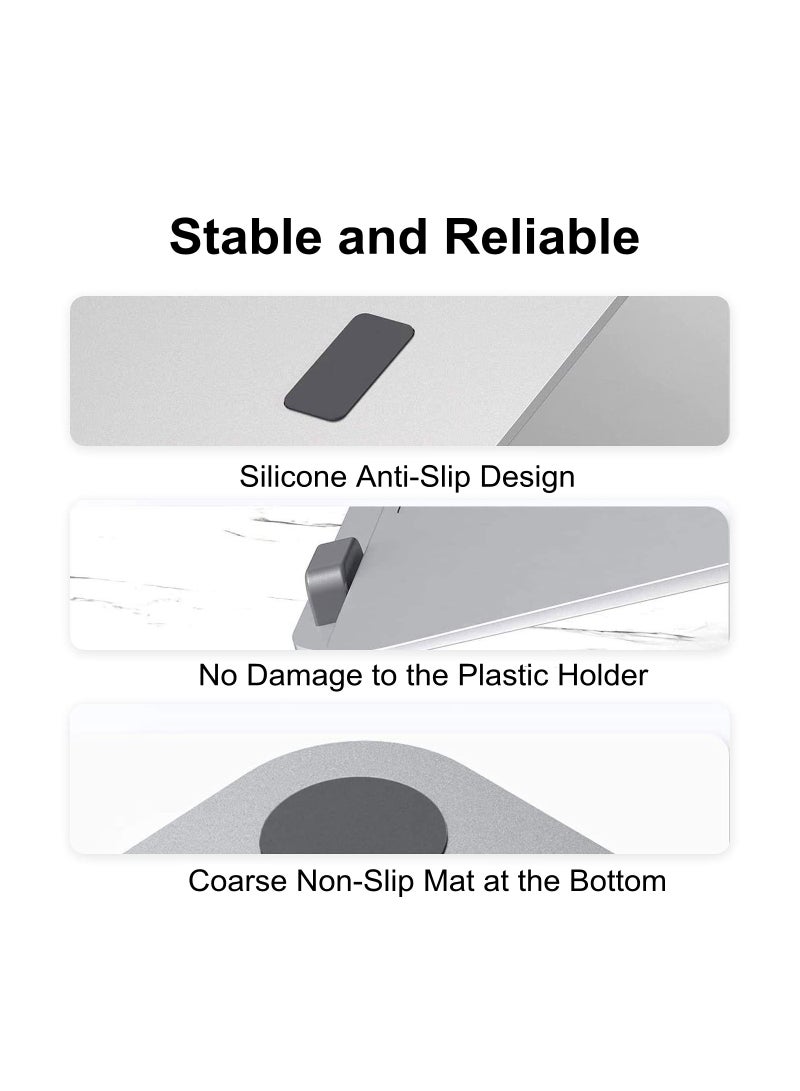 Stable and Reliable

Silicone Anti-Slip Design

No Damage to the Plastic Holder

Coarse Non-Slip Mat at the Bottom